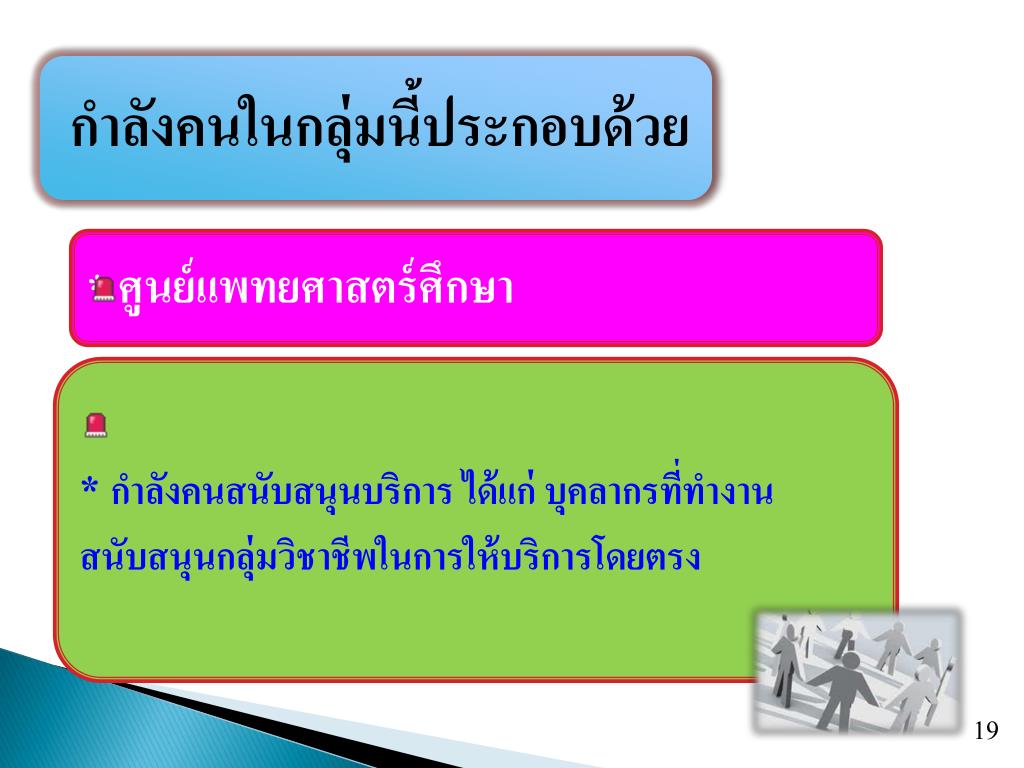 กำลังคนในกลุ่มนี้ประกอบด้วย

ศูนย์แพทยศาสตร์ศึกษา

* กำลังคนสนับสนุนบริการ ได้แก่ บุคลากรที่ทำงานสนับสนุนกลุ่มวิชาชีพในการให้บริการโดยตรง

19